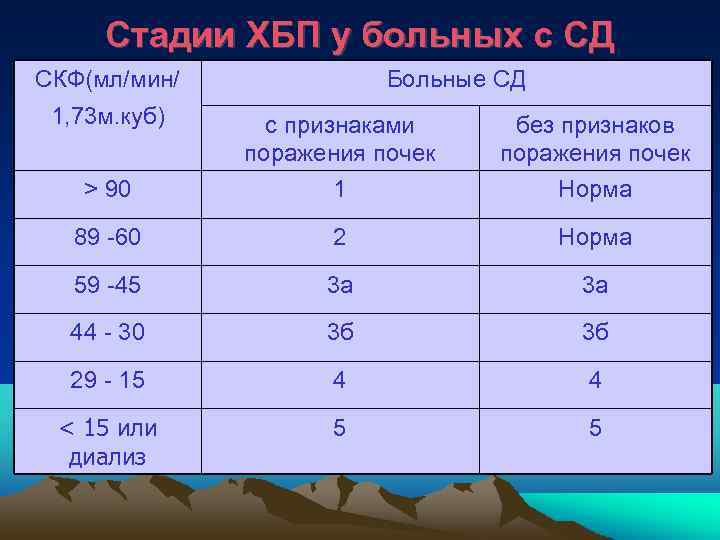 Стадии ХБП у больных с СД

| СКФ(мл/мин/ 1,73м.куб) | Больные СД | |
|---|---|---|
| | с признаками поражения почек | без признаков поражения почек |
| > 90 | 1 | Норма |
| 89 -60 | 2 | Норма |
| 59 -45 | 3а | 3а |
| 44 - 30 | 3б | 3б |
| 29 - 15 | 4 | 4 |
| < 15 или диализ | 5 | 5 |